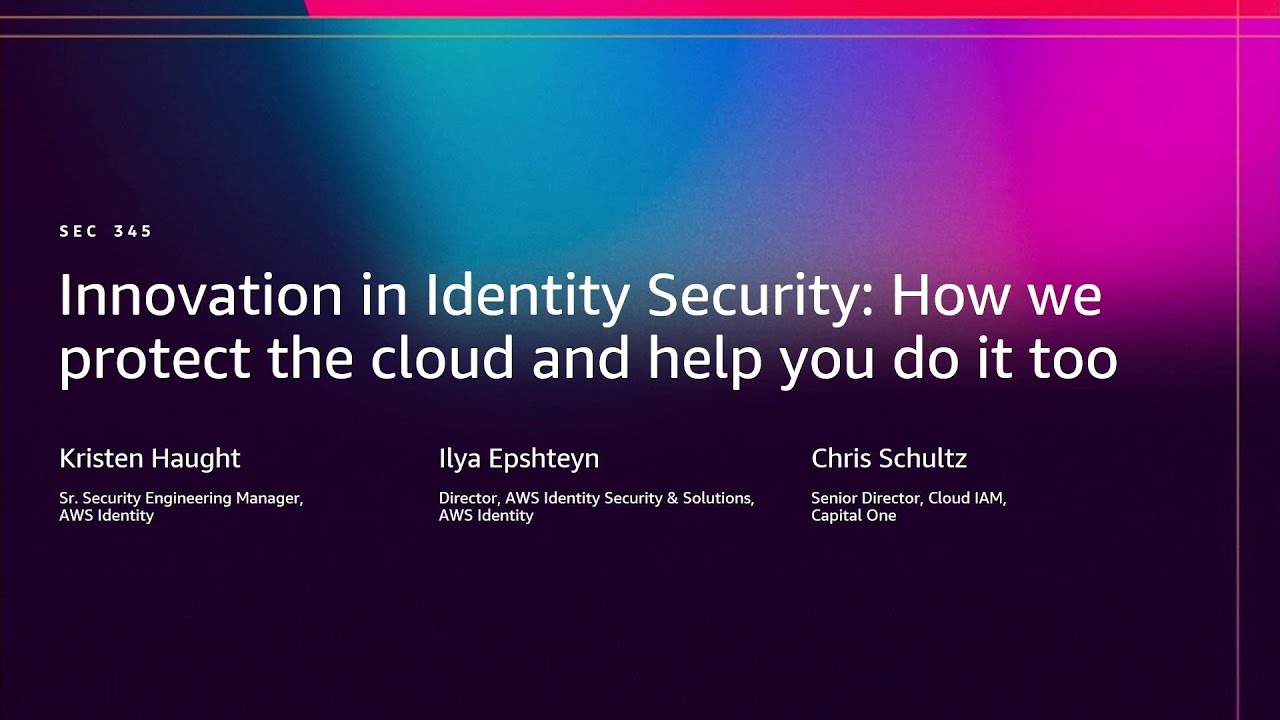 SEC 345

Innovation in Identity Security: How we protect the cloud and help you do it too

Kristen Haught
Sr. Security Engineering Manager, AWS Identity

Ilya Epshteyn
Director, AWS Identity Security & Solutions, AWS Identity

Chris Schultz
Senior Director, Cloud IAM, Capital One